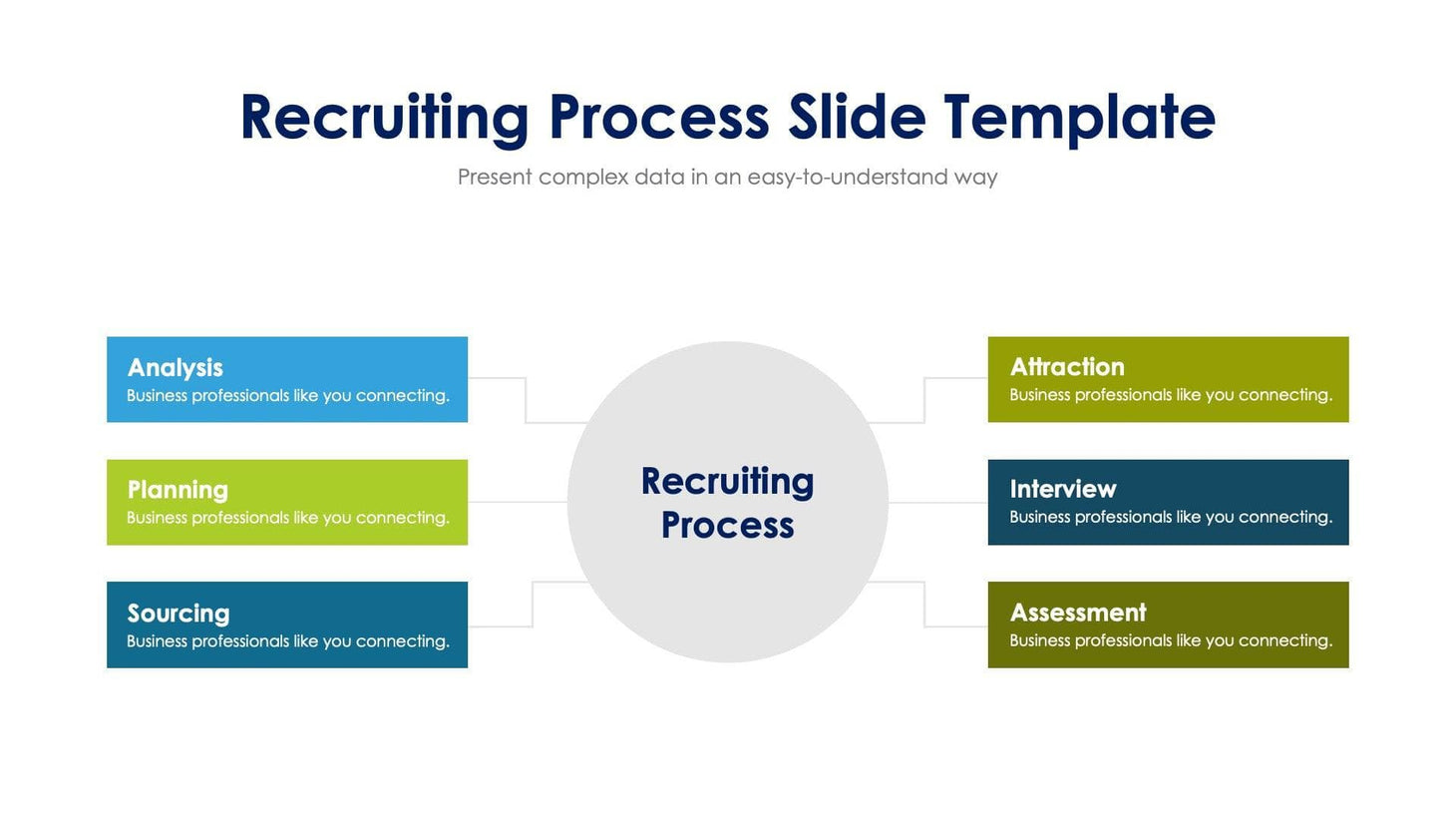 Recruiting Process Slide Template

Present complex data in an easy-to-understand way

Analysis
Business professionals like you connecting.

Planning
Business professionals like you connecting.

Sourcing
Business professionals like you connecting.

Recruiting Process

Attraction
Business professionals like you connecting.

Interview
Business professionals like you connecting.

Assessment
Business professionals like you connecting.